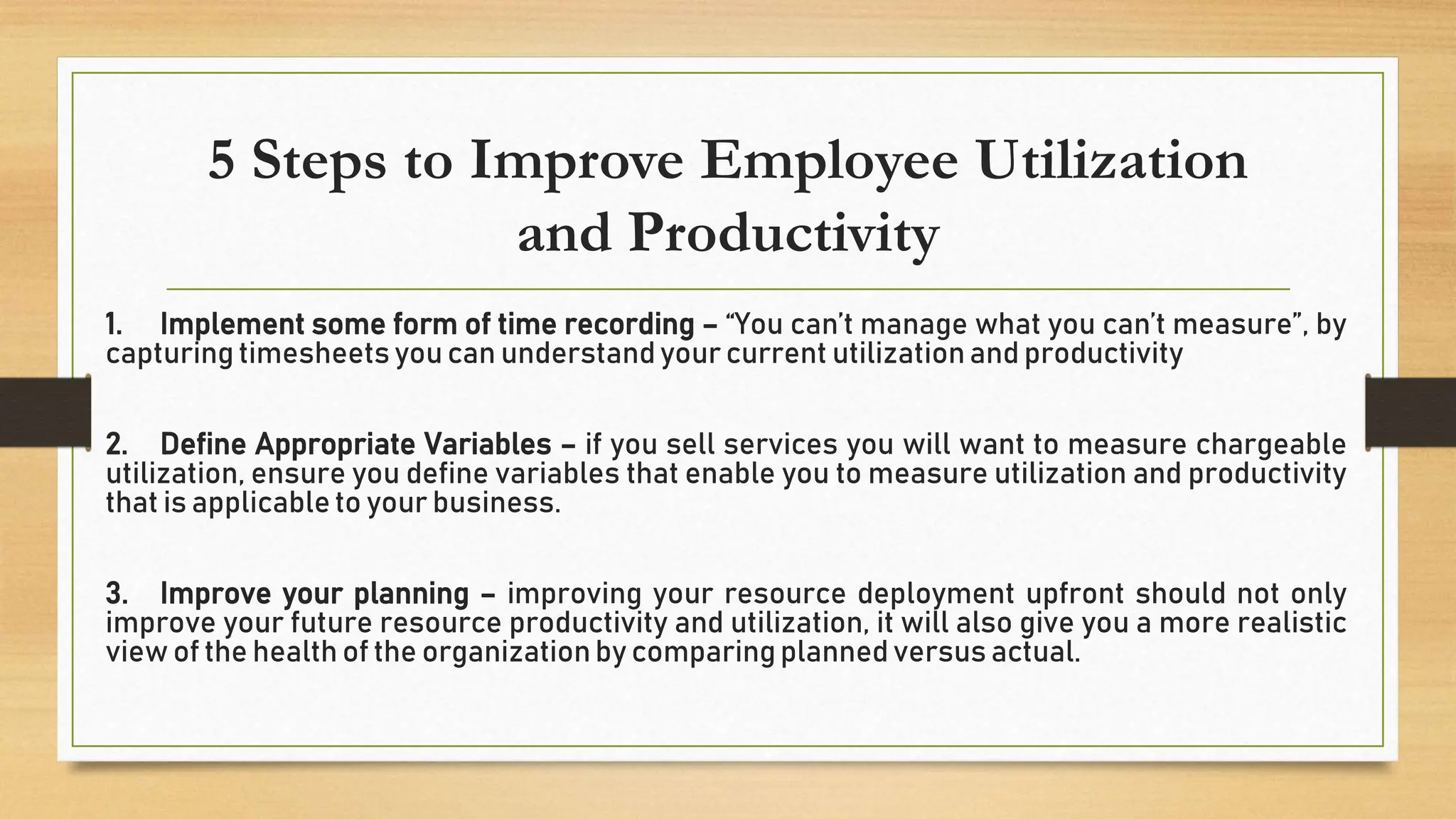 5 Steps to Improve Employee Utilization and Productivity

1. Implement some form of time recording – “You can’t manage what you can’t measure”, by capturing timesheets you can understand your current utilization and productivity

2. Define Appropriate Variables – if you sell services you will want to measure chargeable utilization, ensure you define variables that enable you to measure utilization and productivity that is applicable to your business.

3. Improve your planning – improving your resource deployment upfront should not only improve your future resource productivity and utilization, it will also give you a more realistic view of the health of the organization by comparing planned versus actual.